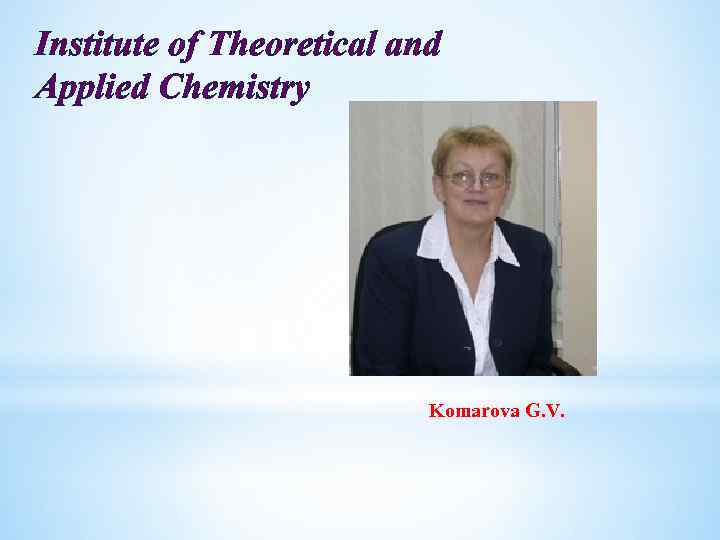 Institute of Theoretical and Applied Chemistry

Komarova G.V.